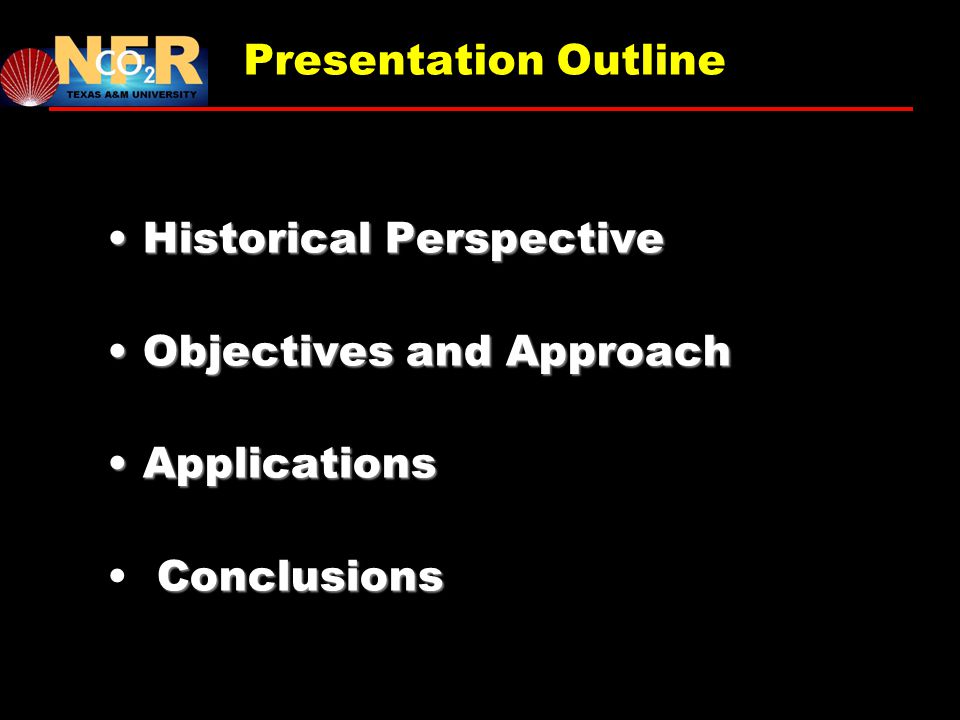 NFR $CO_2$
TEXAS A&M UNIVERSITY

Presentation Outline

• Historical Perspective

• Objectives and Approach

• Applications

• Conclusions